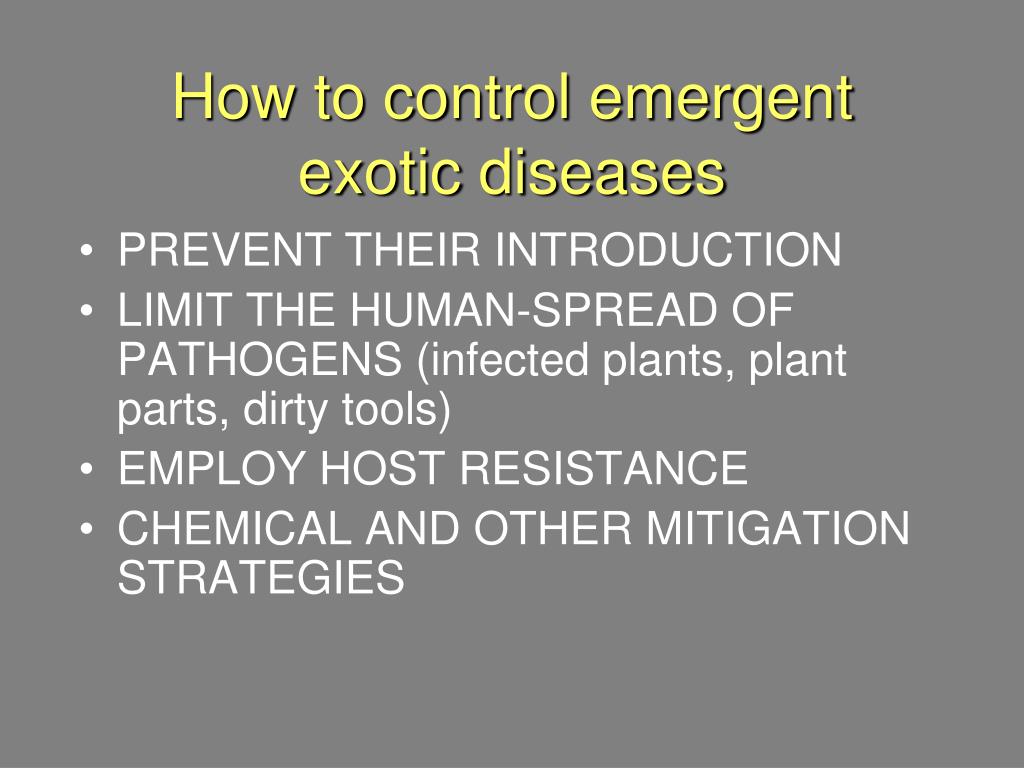 How to control emergent exotic diseases

• PREVENT THEIR INTRODUCTION
• LIMIT THE HUMAN-SPREAD OF PATHOGENS (infected plants, plant parts, dirty tools)
• EMPLOY HOST RESISTANCE
• CHEMICAL AND OTHER MITIGATION STRATEGIES